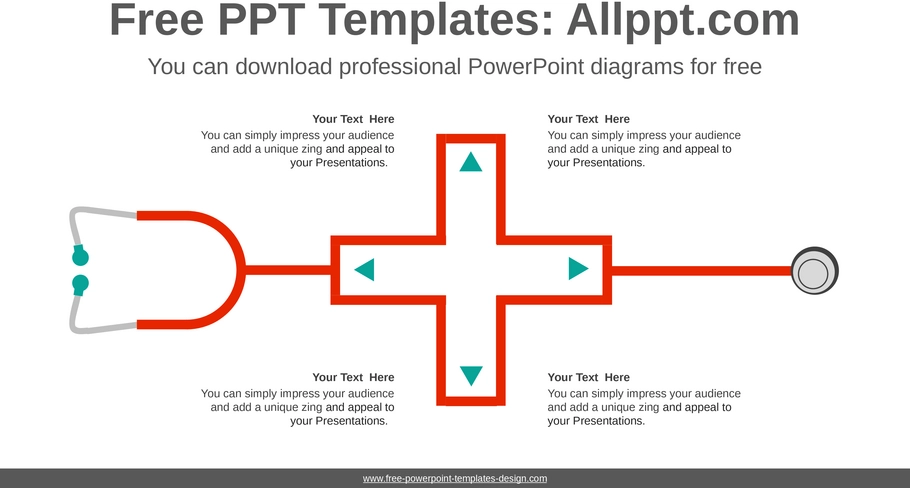 Free PPT Templates: Allppt.com

You can download professional PowerPoint diagrams for free

Your Text Here
You can simply impress your audience and add a unique zing and appeal to your Presentations.

Your Text Here
You can simply impress your audience and add a unique zing and appeal to your Presentations.

Your Text Here
You can simply impress your audience and add a unique zing and appeal to your Presentations.

Your Text Here
You can simply impress your audience and add a unique zing and appeal to your Presentations.

www.free-powerpoint-templates-design.com